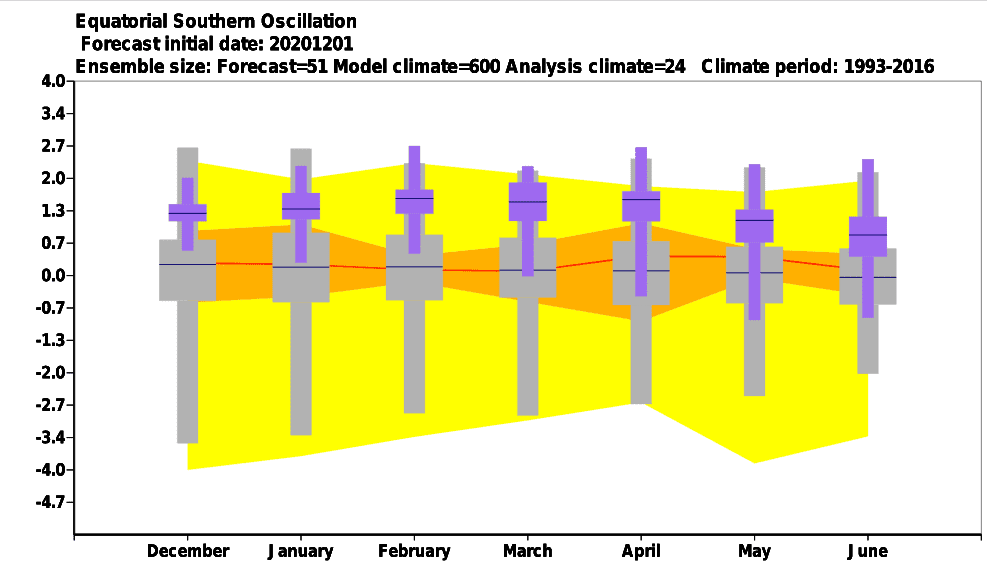 Equatorial Southern Oscillation
Forecast initial date: 20201201
Ensemble size: Forecast=51 Model climate=600 Analysis climate=24 Climate period: 1993-2016

4.0
3.4
2.7
2.0
1.3
0.7
0.0
-0.7
-1.3
-2.0
-2.7
-3.4
-4.0
-4.7

December January February March April May June